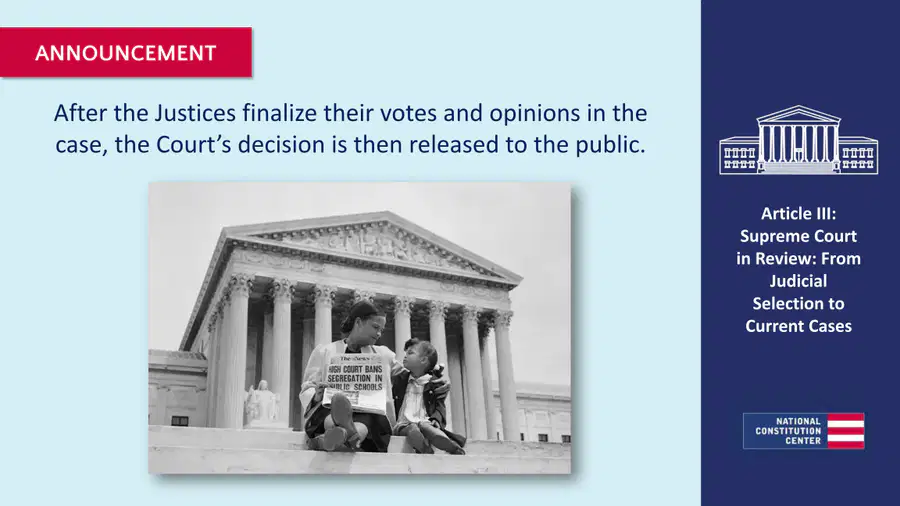 ANNOUNCEMENT

After the Justices finalize their votes and opinions in the case, the Court's decision is then released to the public.

The News
HIGH COURT BANS SEGREGATION IN PUBLIC SCHOOLS

Article III: Supreme Court in Review: From Judicial Selection to Current Cases

NATIONAL CONSTITUTION CENTER